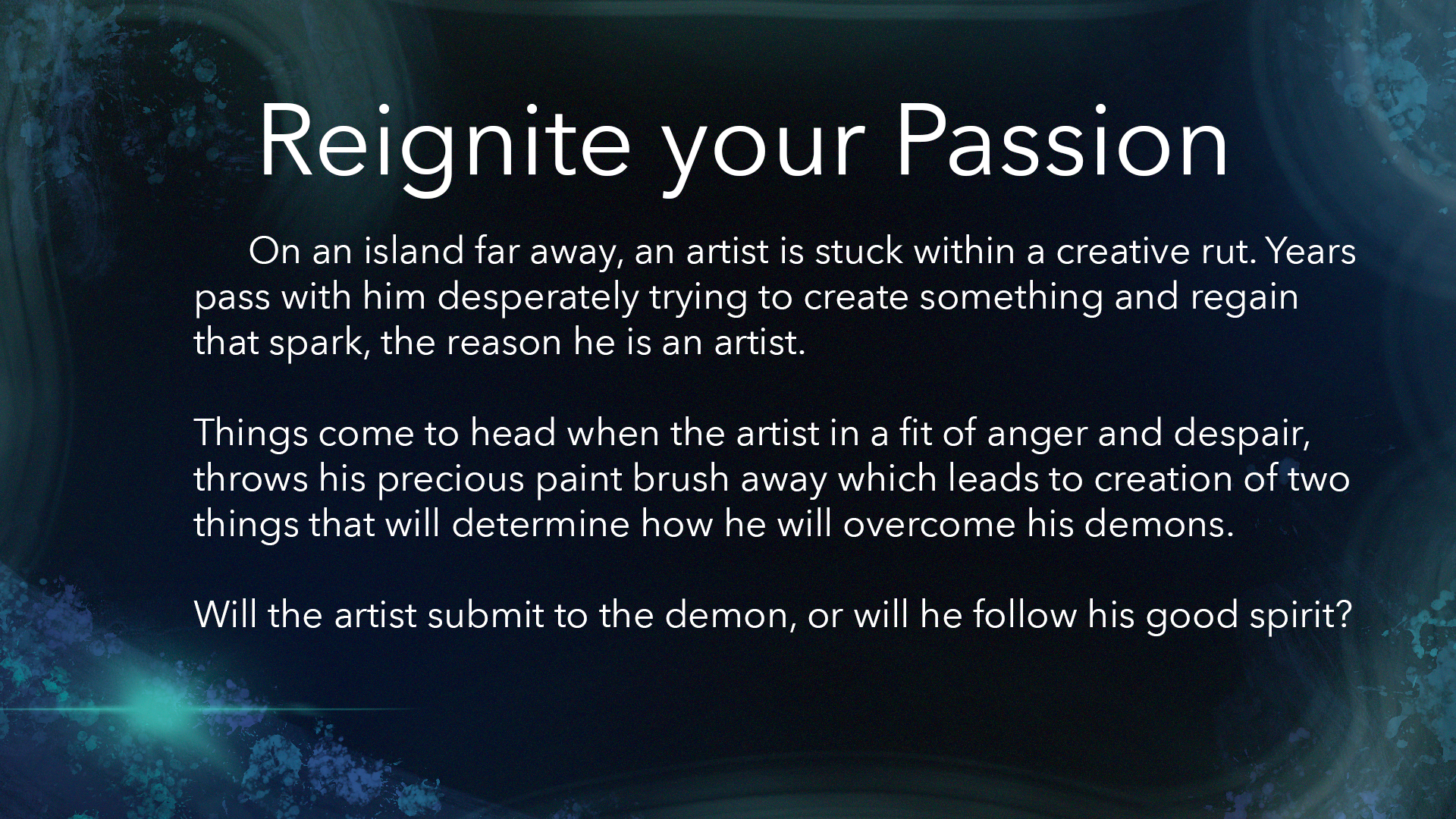 Reignite your Passion

On an island far away, an artist is stuck within a creative rut. Years pass with him desperately trying to create something and regain that spark, the reason he is an artist.

Things come to head when the artist in a fit of anger and despair, throws his precious paint brush away which leads to creation of two things that will determine how he will overcome his demons.

Will the artist submit to the demon, or will he follow his good spirit?